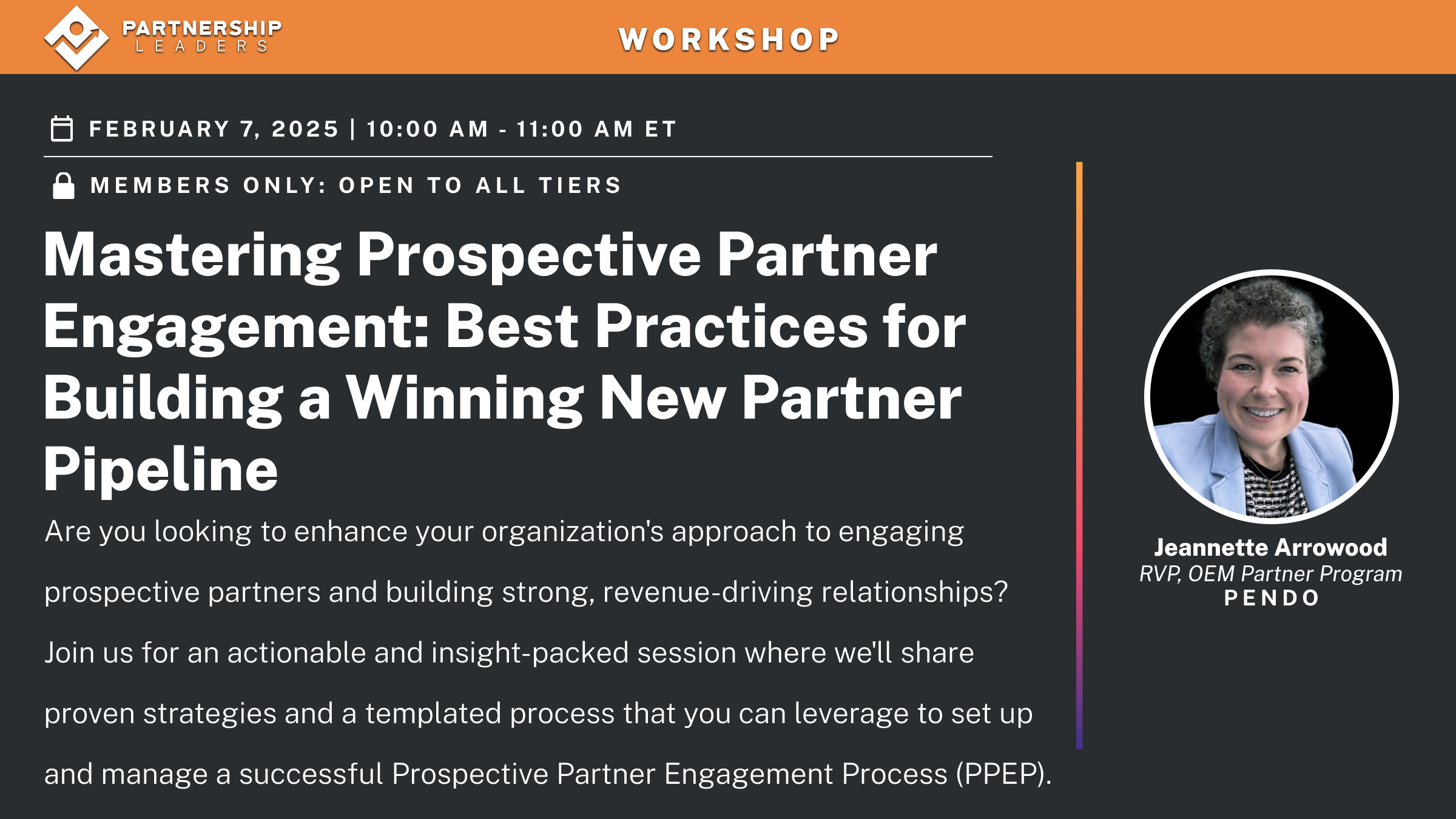 PARTNERSHIP
LEADERS

WORKSHOP

FEBRUARY 7, 2025 | 10:00 AM - 11:00 AM ET

MEMBERS ONLY: OPEN TO ALL TIERS

Mastering Prospective Partner Engagement: Best Practices for Building a Winning New Partner Pipeline

Are you looking to enhance your organization's approach to engaging prospective partners and building strong, revenue-driving relationships? Join us for an actionable and insight-packed session where we'll share proven strategies and a templated process that you can leverage to set up and manage a successful Prospective Partner Engagement Process (PPEP).

Jeannette Arrowood
RVP, OEM Partner Program
PENDO